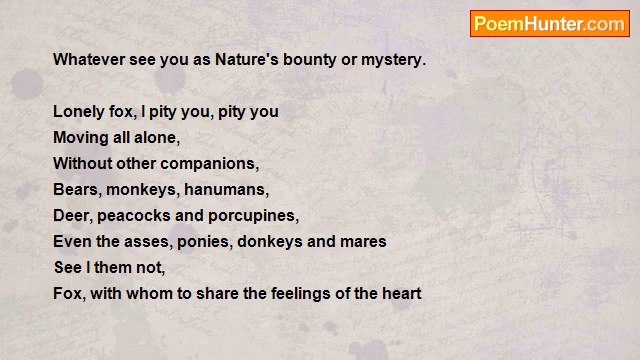 PoemHunter.com

Whatever see you as Nature's bounty or mystery.

Lonely fox, I pity you, pity you
Moving all alone,
Without other companions,
Bears, monkeys, hanumans,
Deer, peacocks and porcupines,
Even the asses, ponies, donkeys and mares
See I them not,
Fox, with whom to share the feelings of the heart